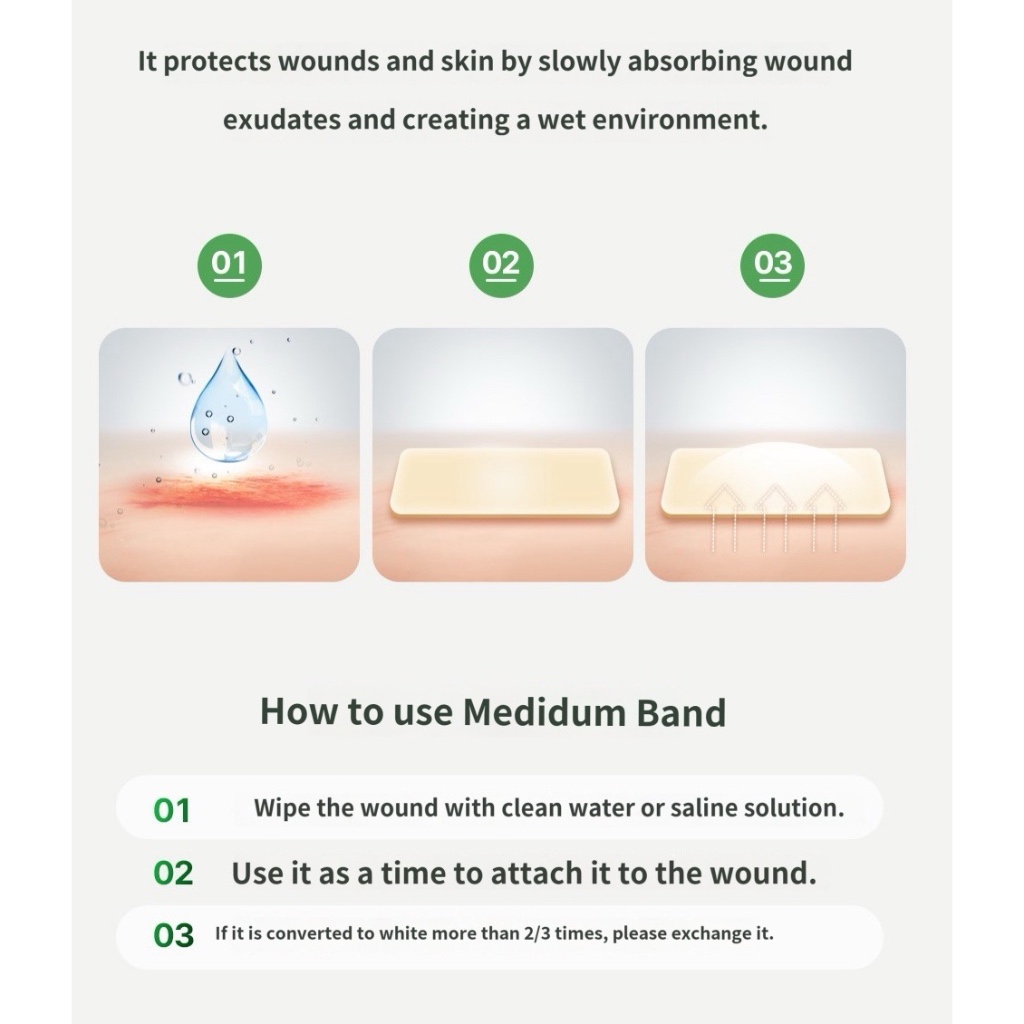 It protects wounds and skin by slowly absorbing wound exudates and creating a wet environment.

01

02

03

How to use Medidum Band

01 Wipe the wound with clean water or saline solution.

02 Use it as a time to attach it to the wound.

03 If it is converted to white more than 2/3 times, please exchange it.